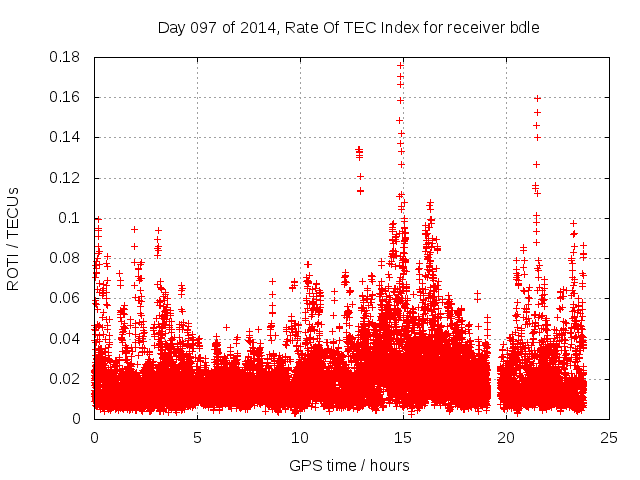 Day 097 of 2014, Rate Of TEC Index for receiver bdle

ROTI / TECUs

0.18
0.16
0.14
0.12
0.1
0.08
0.06
0.04
0.02
0

0
5
10
15
20
25

GPS time / hours